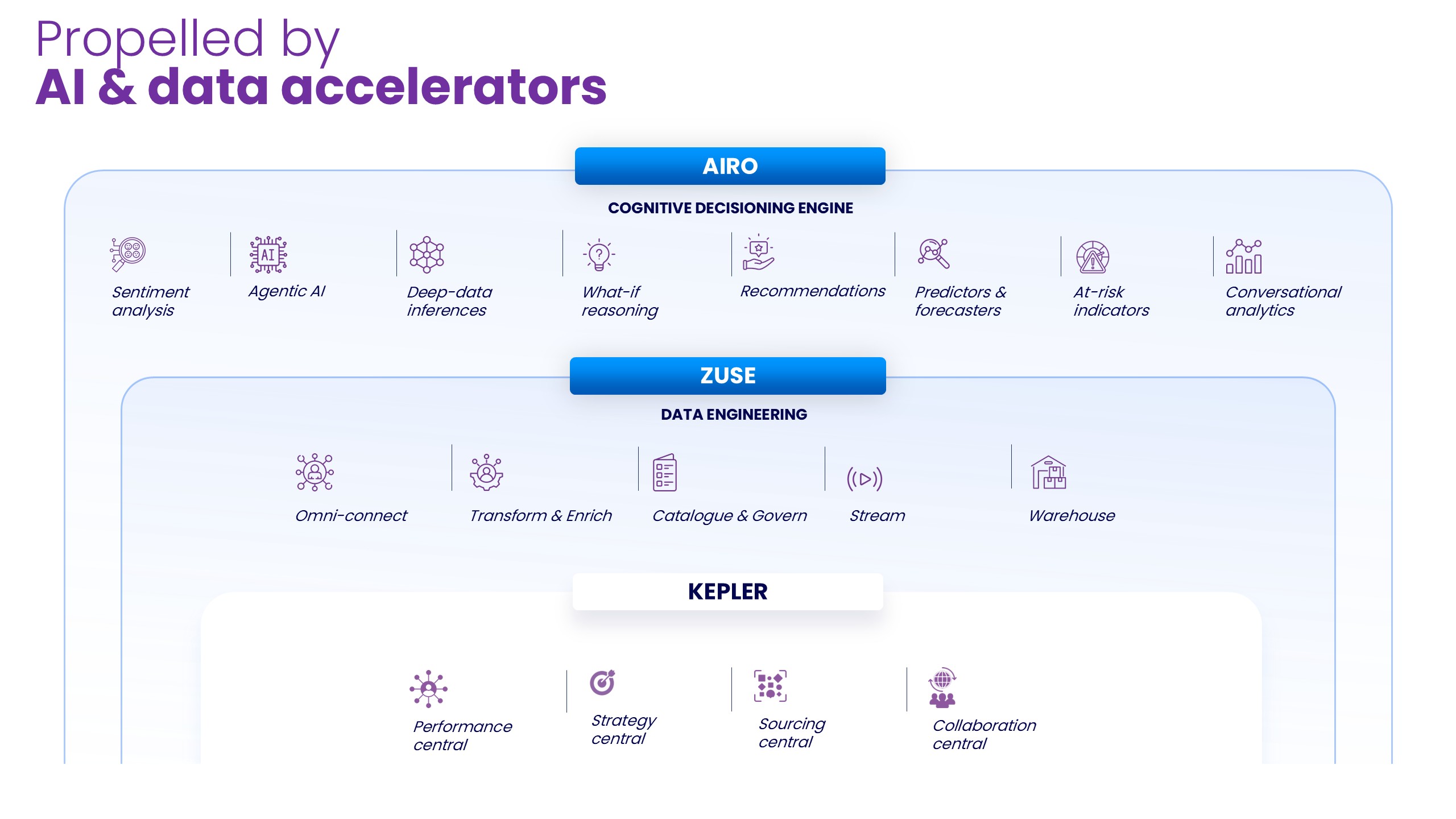 Propelled by
AI & data accelerators

AIRO

COGNITIVE DECISIONING ENGINE

Sentiment analysis

AI

Agentic AI

Deep-data inferences

What-if reasoning

Recommendations

Predictors & forecasters

At-risk indicators

Conversational analytics

ZUSE

DATA ENGINEERING

Omni-connect

Transform & Enrich

Catalogue & Govern

Stream

Warehouse

KEPLER

Performance central

Strategy central

Sourcing central

Collaboration central